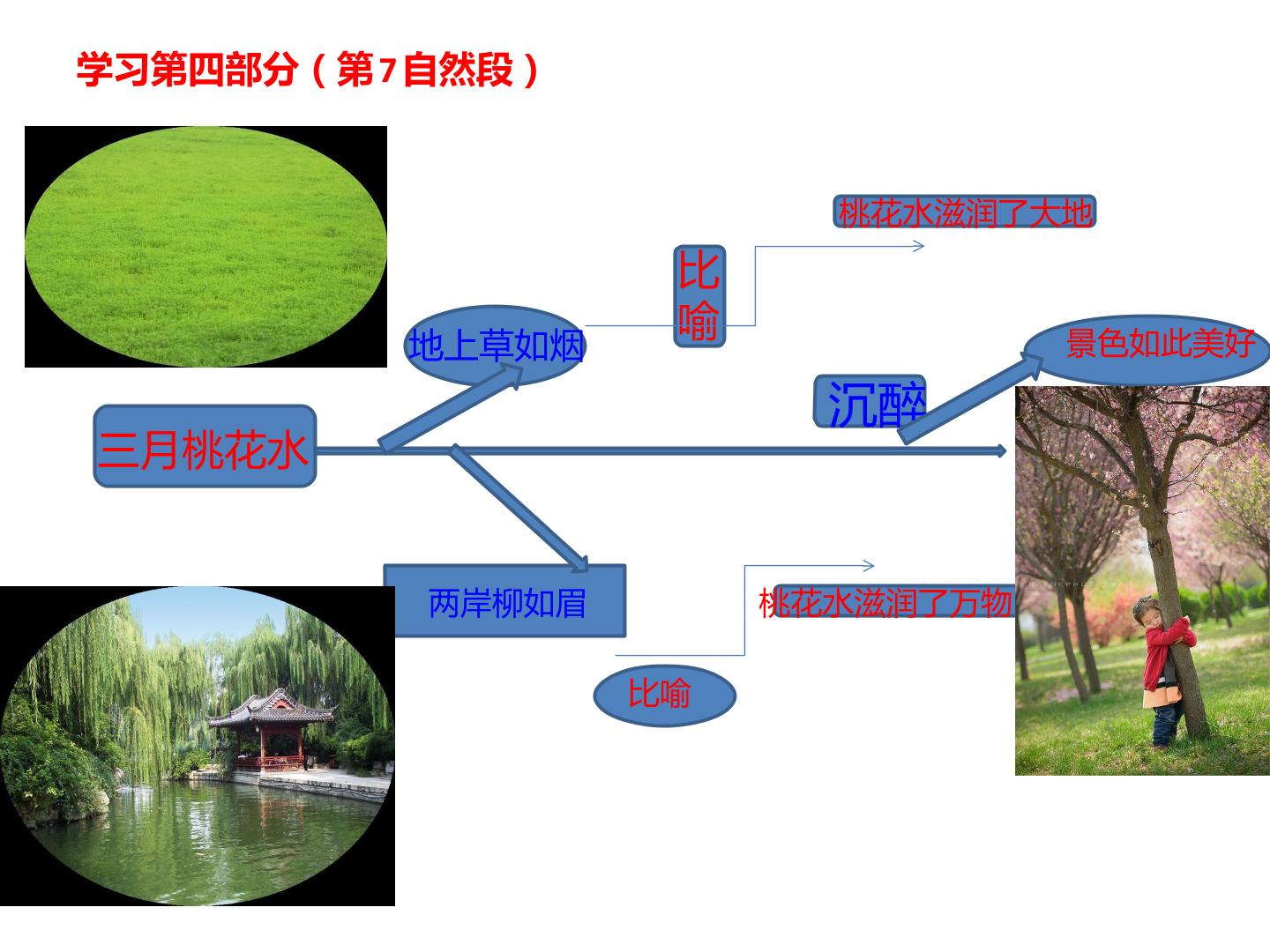 学习第四部分（第7自然段）

桃花水滋润了大地

比喻

地上草如烟

景色如此美好

沉醉

三月桃花水

两岸柳如眉

桃花水滋润了万物

比喻